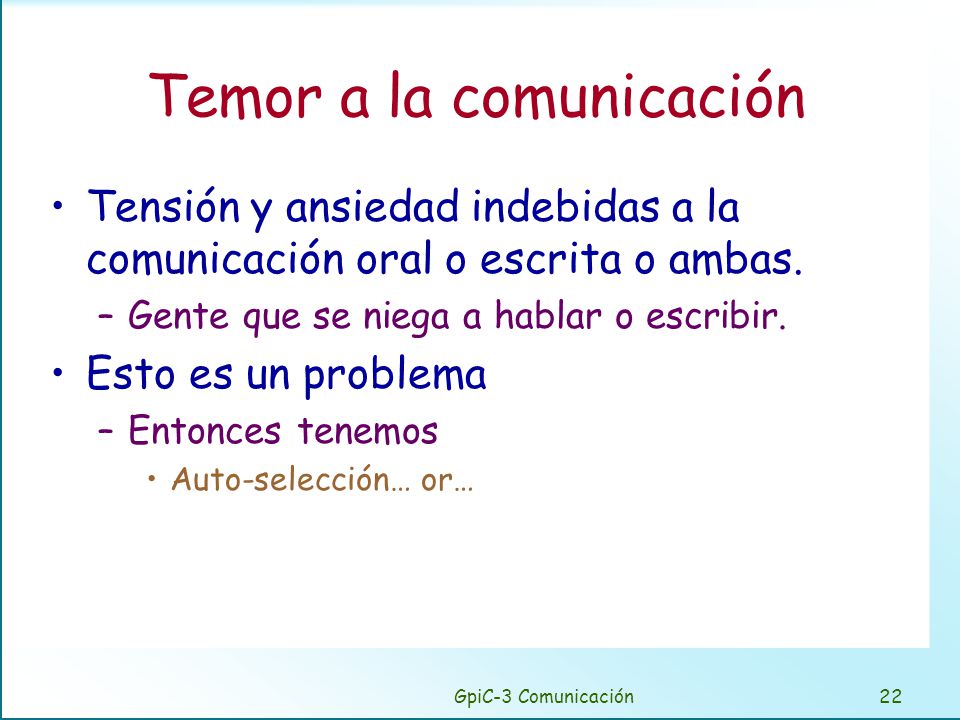 Temor a la comunicación

• Tensión y ansiedad indebidas a la comunicación oral o escrita o ambas.
 – Gente que se niega a hablar o escribir.
• Esto es un problema
 – Entonces tenemos
  • Auto-selección… or…

GpiC-3 Comunicación 22